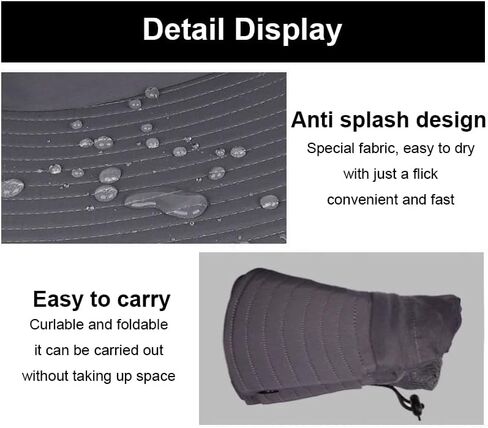 Detail Display

Anti splash design
Special fabric, easy to dry
with just a flick
convenient and fast

Easy to carry
Curlable and foldable
it can be carried out
without taking up space